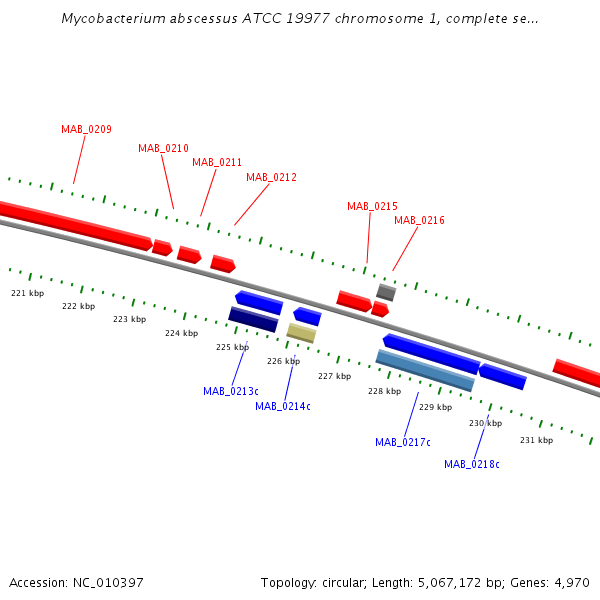 Mycobacterium abscessus ATCC 19977 chromosome 1, complete se...

MAB_0209
MAB_0210
MAB_0211
MAB_0212
MAB_0215
MAB_0216

221 kbp
222 kbp
223 kbp
224 kbp
225 kbp
226 kbp
227 kbp
228 kbp
229 kbp
230 kbp
231 kbp

MAB_0213c
MAB_0214c
MAB_0217c
MAB_0218c

Accession: NC_010397

Topology: circular; Length: 5,067,172 bp; Genes: 4,970